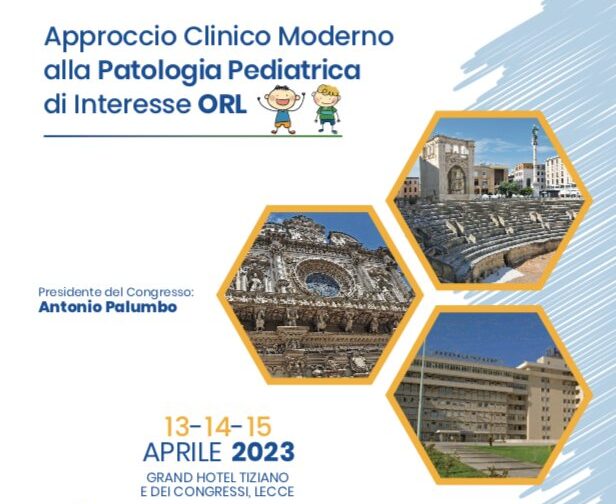 Approccio Clinico Moderno alla Patologia Pediatrica di Interesse ORL

Presidente del Congresso:
Antonio Palumbo

13-14-15
APRILE 2023
GRAND HOTEL TIZIANO
E DEI CONGRESSI, LECCE